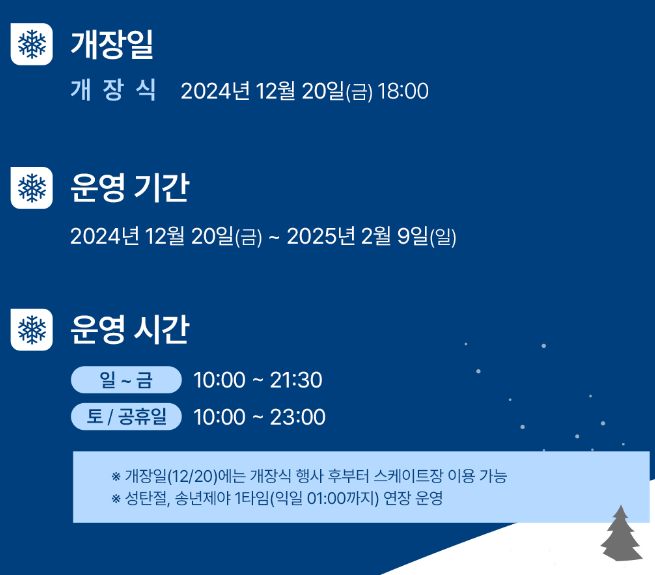 개장일

개 장 식 2024년 12월 20일(금) 18:00

운영 기간

2024년 12월 20일(금) ~ 2025년 2월 9일(일)

운영 시간

일 ~ 금 10:00 ~ 21:30

토 / 공휴일 10:00 ~ 23:00

※ 개장일(12/20)에는 개장식 행사 후부터 스케이트장 이용 가능
※ 성탄절, 송년제야 1타임(익일 01:00까지) 연장 운영